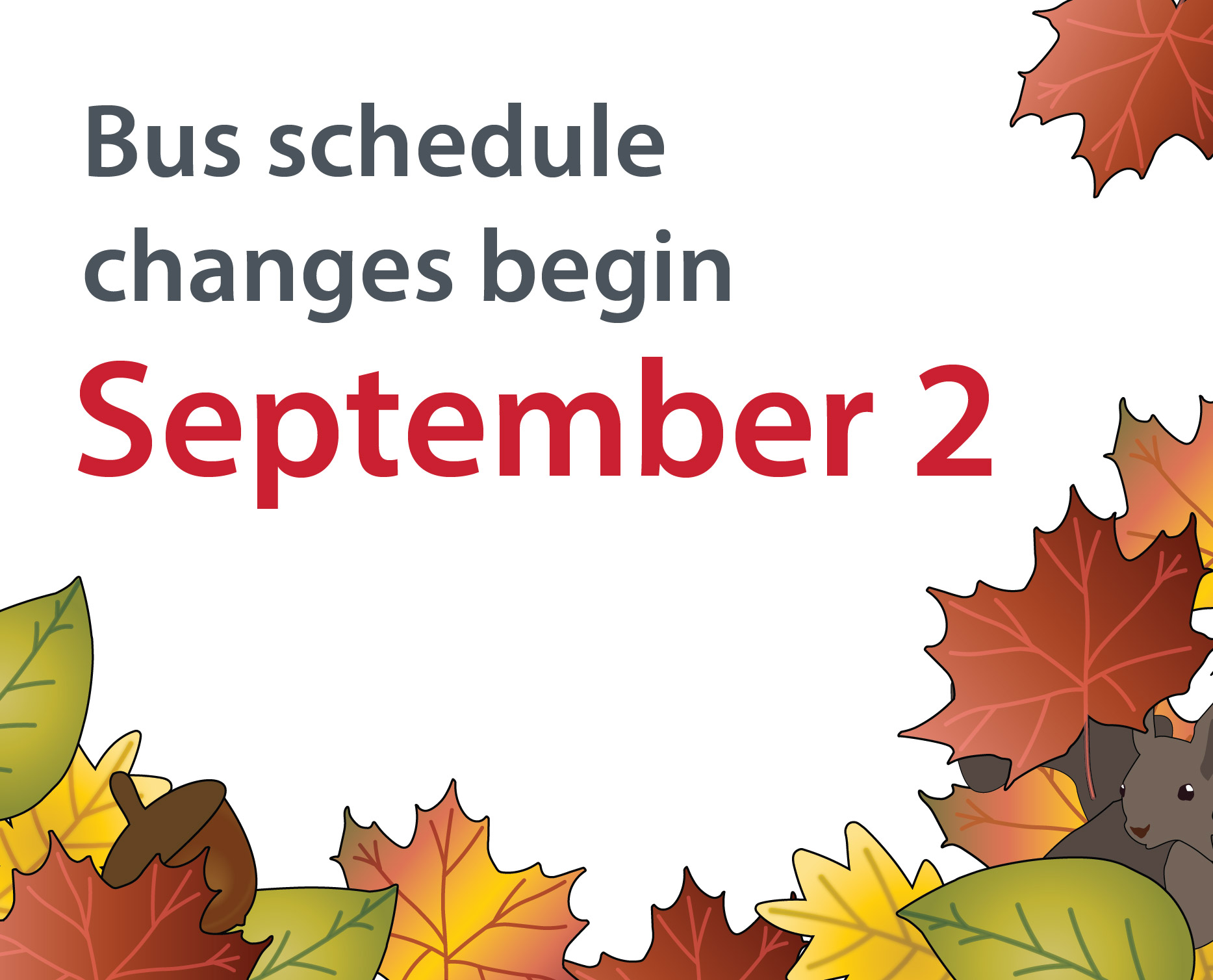 Bus schedule changes begin

September 2